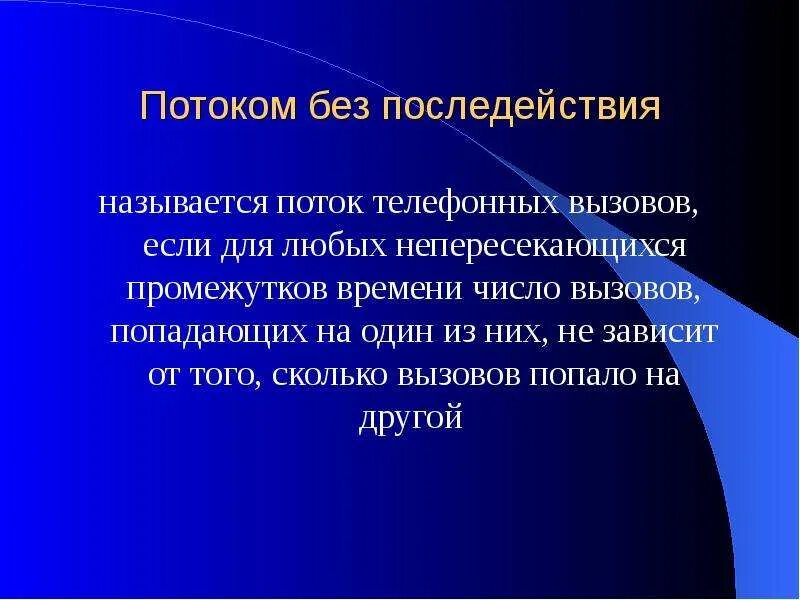 Потоком без последействия

называется поток телефонных вызовов, если для любых непересекающихся промежутков времени число вызовов, попадающих на один из них, не зависит от того, сколько вызовов попало на другой